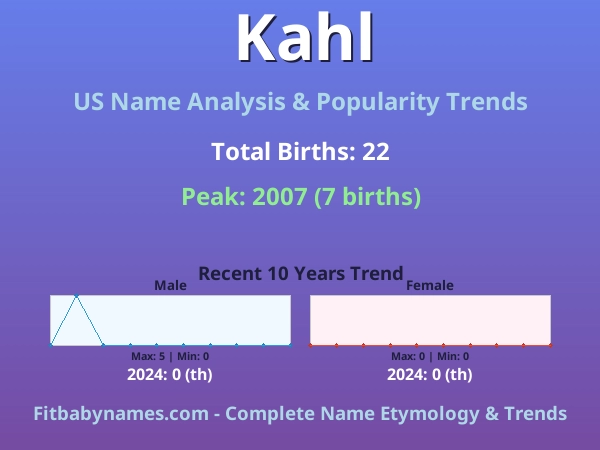 Kahl

US Name Analysis & Popularity Trends

Total Births: 22

Peak: 2007 (7 births)

Recent 10 Years Trend

Male

Max: 5 | Min: 0

2024: 0 (th)

Female

Max: 0 | Min: 0

2024: 0 (th)

Fitbabynames.com - Complete Name Etymology & Trends